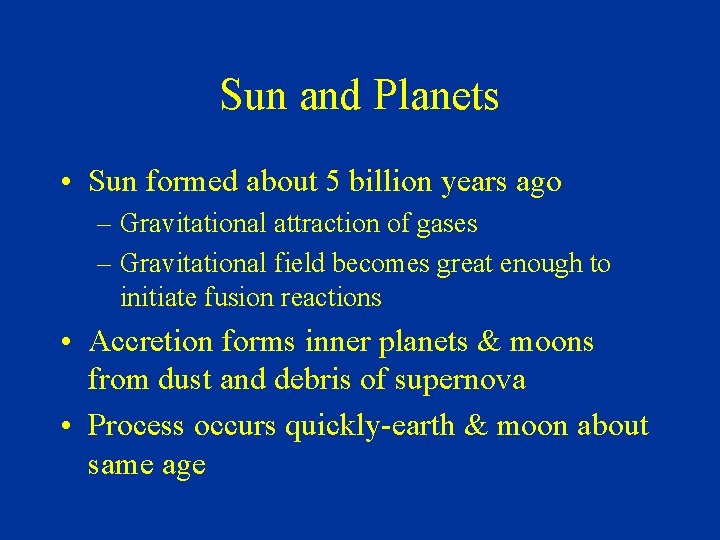 Sun and Planets

• Sun formed about 5 billion years ago
– Gravitational attraction of gases
– Gravitational field becomes great enough to initiate fusion reactions
• Accretion forms inner planets & moons from dust and debris of supernova
• Process occurs quickly-earth & moon about same age